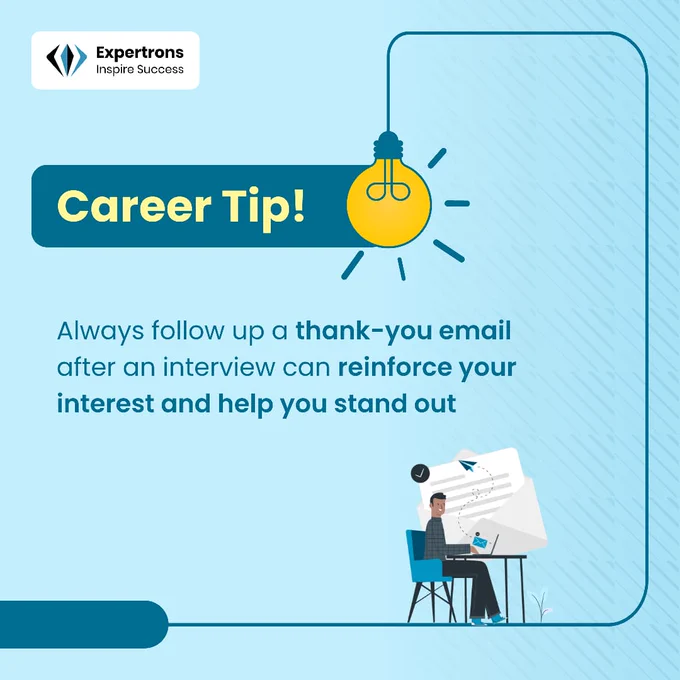 Expertrons
Inspire Success

Career Tip!

Always follow up a thank-you email after an interview can reinforce your interest and help you stand out